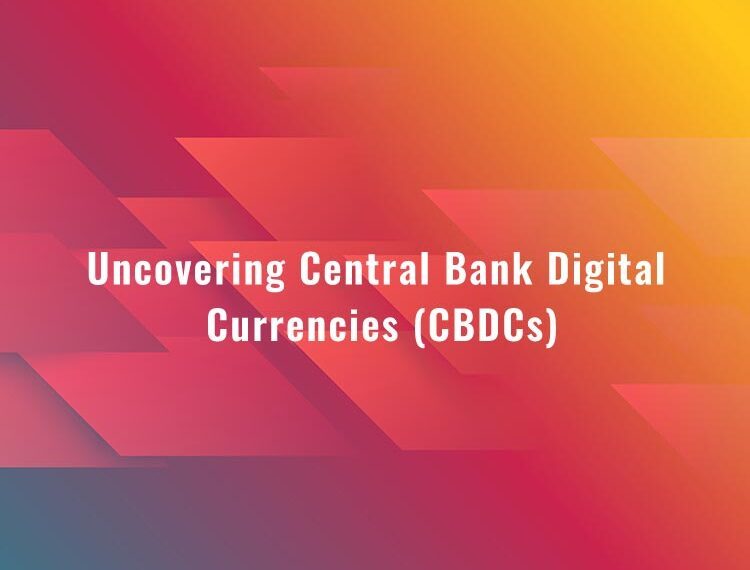 Uncovering Central Bank Digital Currencies (CBDCs)